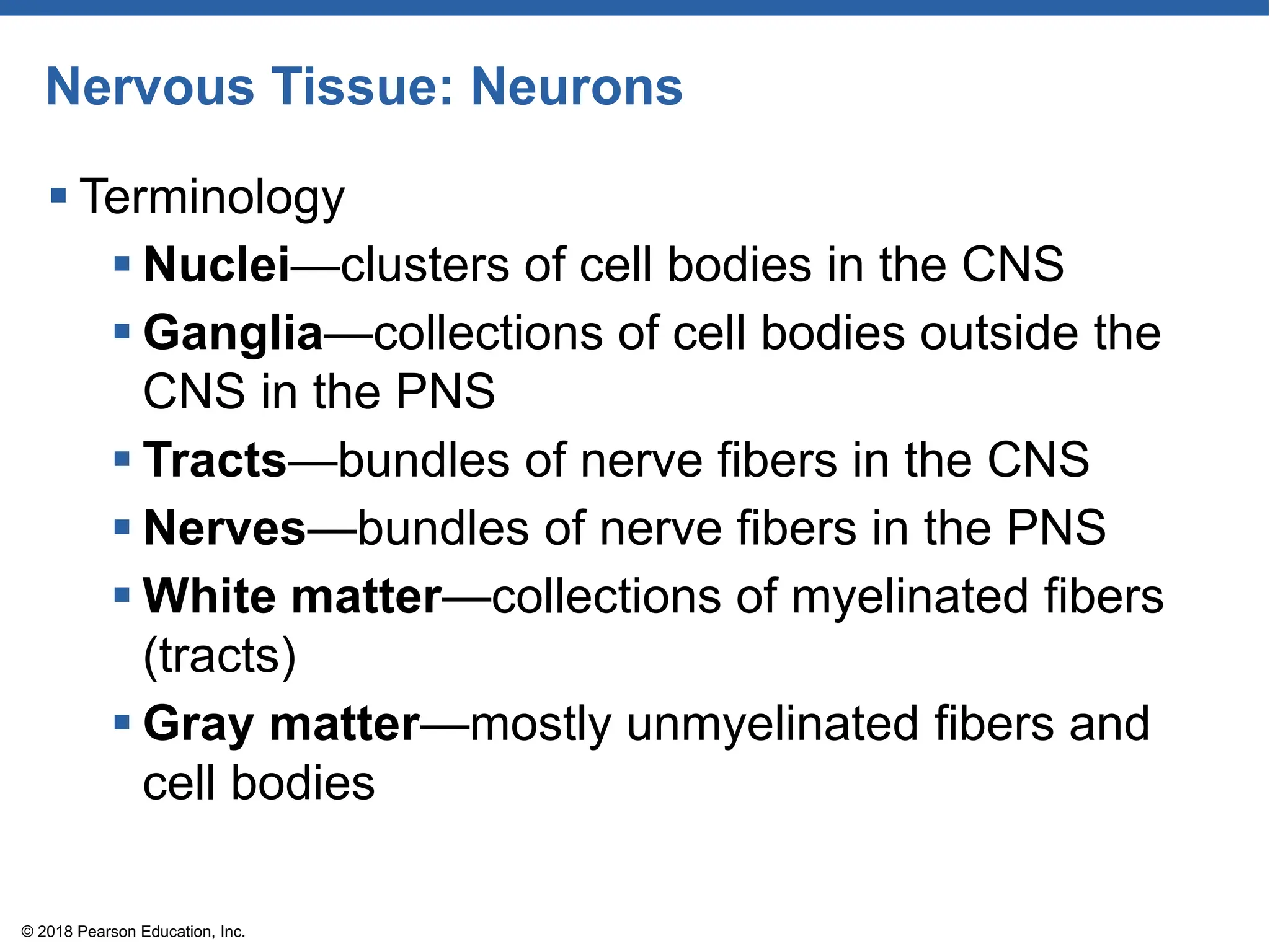 Nervous Tissue: Neurons

▪ Terminology
▪ Nuclei—clusters of cell bodies in the CNS
▪ Ganglia—collections of cell bodies outside the CNS in the PNS
▪ Tracts—bundles of nerve fibers in the CNS
▪ Nerves—bundles of nerve fibers in the PNS
▪ White matter—collections of myelinated fibers (tracts)
▪ Gray matter—mostly unmyelinated fibers and cell bodies

© 2018 Pearson Education, Inc.